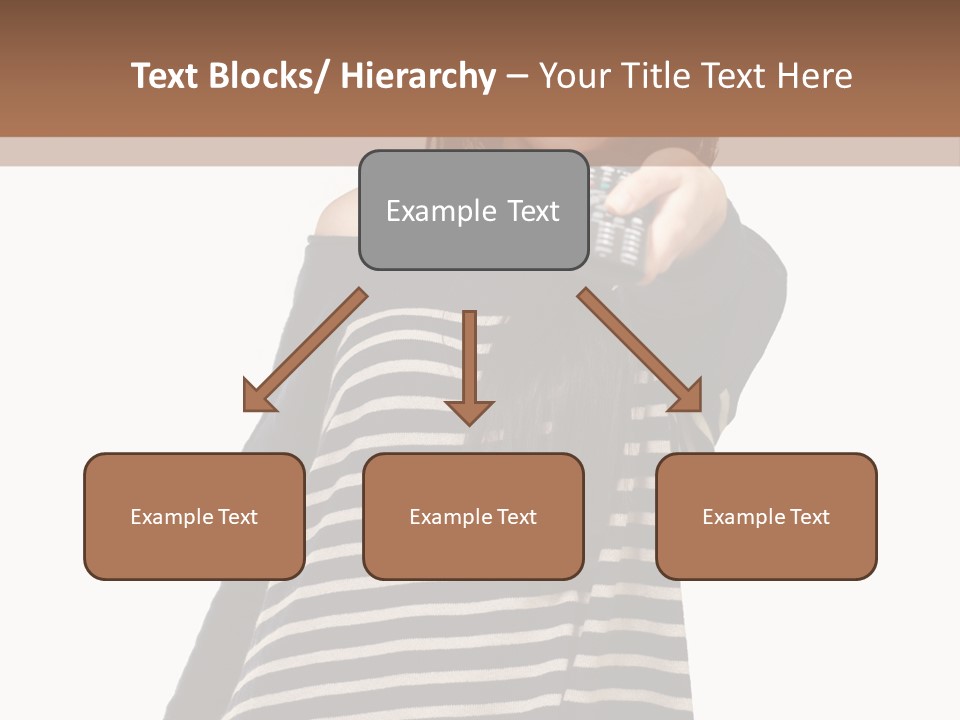 Text Blocks/ Hierarchy – Your Title Text Here

Example Text

Example Text

Example Text

Example Text